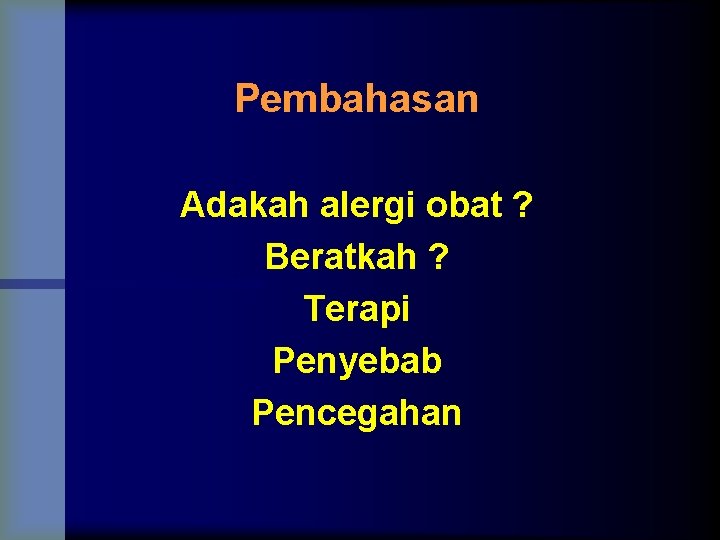 Pembahasan

Adakah alergi obat ?
Beratkah ?
Terapi
Penyebab
Pencegahan